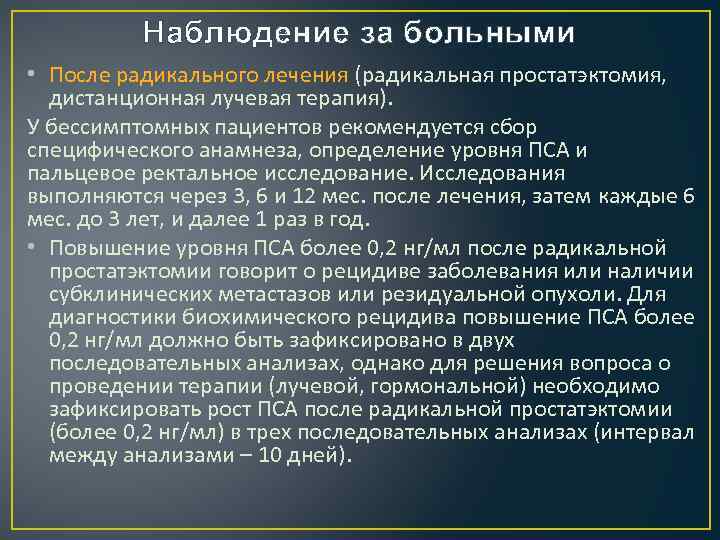 Наблюдение за больными

• После радикального лечения (радикальная простатэктомия, дистанционная лучевая терапия).

У бессимптомных пациентов рекомендуется сбор специфического анамнеза, определение уровня ПСА и пальцевое ректальное исследование. Исследования выполняются через 3, 6 и 12 мес. после лечения, затем каждые 6 мес. до 3 лет, и далее 1 раз в год.

• Повышение уровня ПСА более 0,2 нг/мл после радикальной простатэктомии говорит о рецидиве заболевания или наличии субклинических метастазов или резидуальной опухоли. Для диагностики биохимического рецидива повышение ПСА более 0,2 нг/мл должно быть зафиксировано в двух последовательных анализах, однако для решения вопроса о проведении терапии (лучевой, гормональной) необходимо зафиксировать рост ПСА после радикальной простатэктомии (более 0,2 нг/мл) в трех последовательных анализах (интервал между анализами – 10 дней).